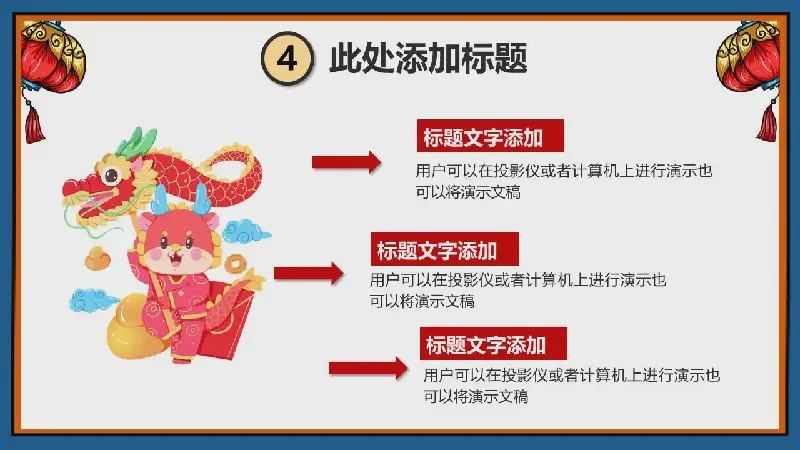 4 此处添加标题

标题文字添加

用户可以在投影仪或者计算机上进行演示也可以将演示文稿

标题文字添加

用户可以在投影仪或者计算机上进行演示也可以将演示文稿

标题文字添加

用户可以在投影仪或者计算机上进行演示也可以将演示文稿